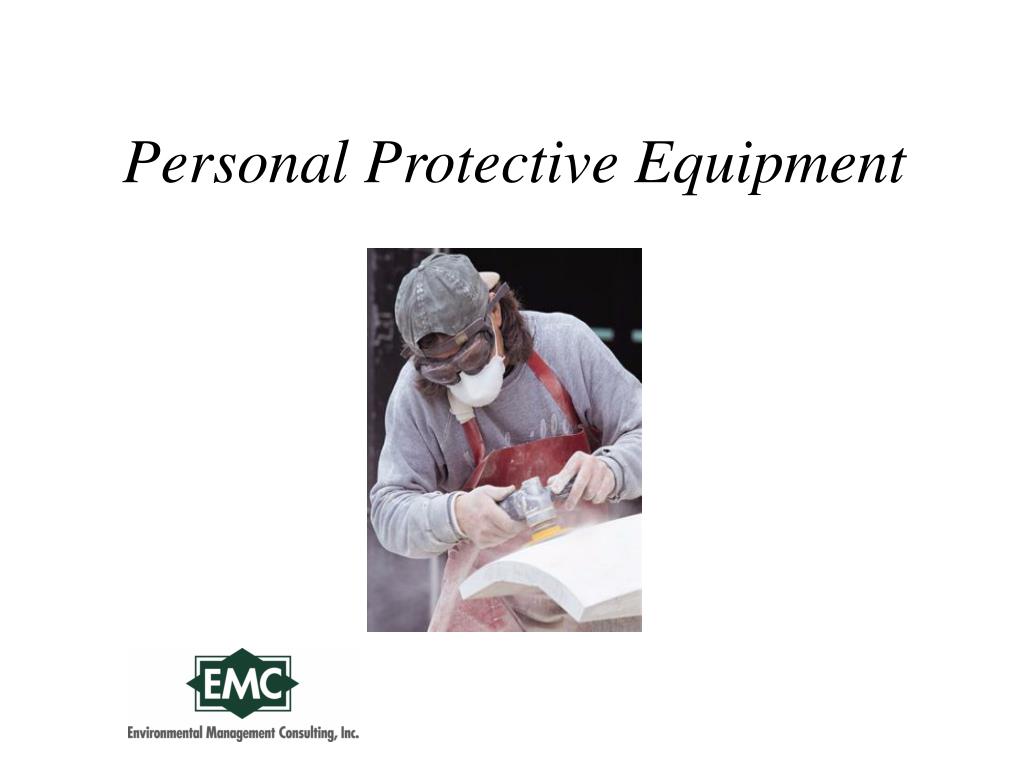 Personal Protective Equipment

EMC

Environmental Management Consulting, Inc.